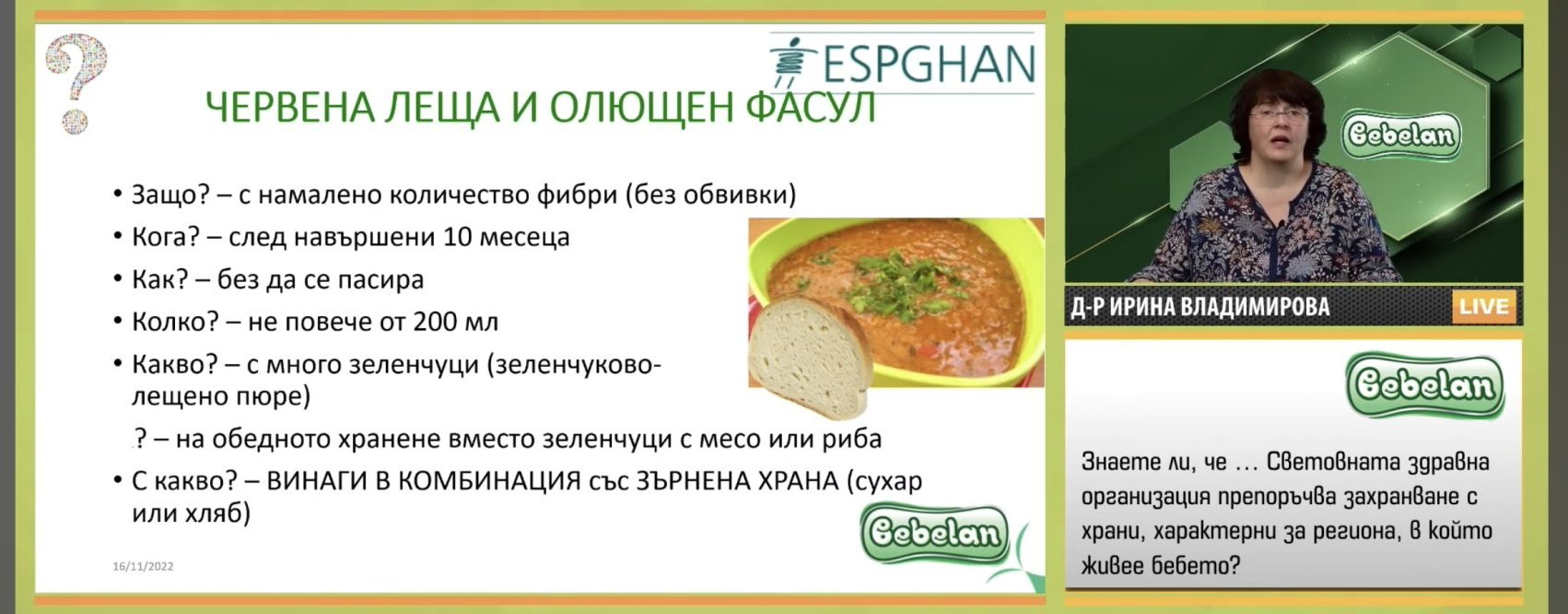 ESPGHAN

ЧЕРВЕНА ЛЕЩА И ОЛЮЩЕН ФАСУЛ

• Защо? – с намалено количество фибри (без обвивки)
• Кога? – след навършени 10 месеца
• Как? – без да се пасира
• Колко? – не повече от 200 мл
• Какво? – с много зеленчуци (зеленчуково-лещено пюре)
? – на обедното хранене вместо зеленчуци с месо или риба
• С какво? – ВИНАГИ В КОМБИНАЦИЯ със ЗЪРНЕНА ХРАНА (сухар или хляб)

Bebelan

16/11/2022

Bebelan

Д-Р ИРИНА ВЛАДИМИРОВА

LIVE

Bebelan

Знаете ли, че … Световната здравна организация препоръчва захранване с храни, характерни за региона, в който живее бебето?